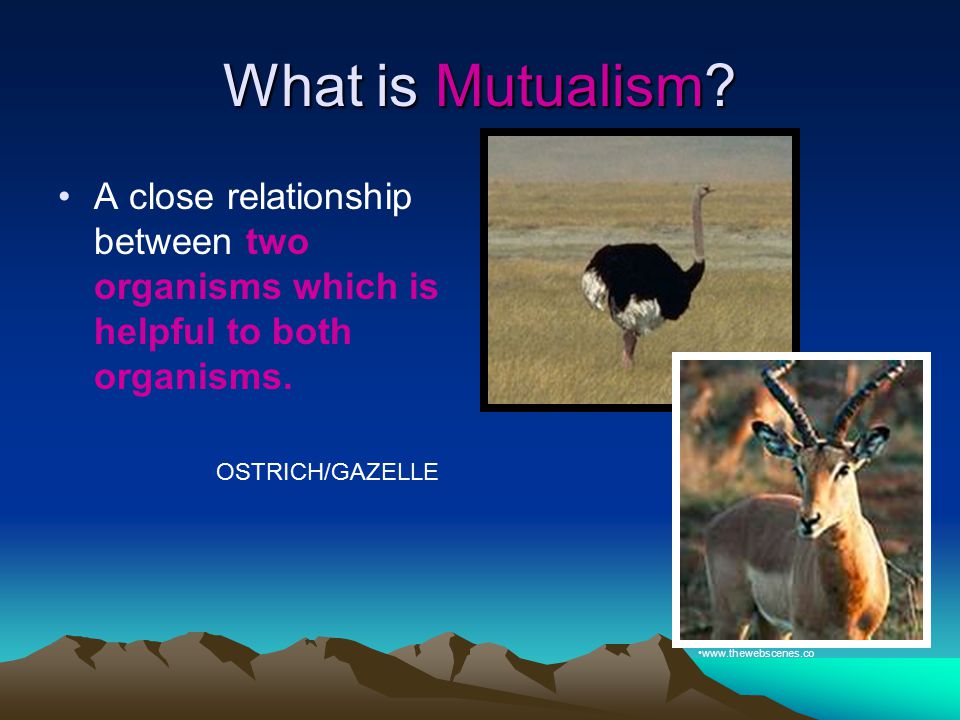 What is Mutualism?

• A close relationship between two organisms which is helpful to both organisms.

OSTRICH/GAZELLE

•www.thewebscenes.co